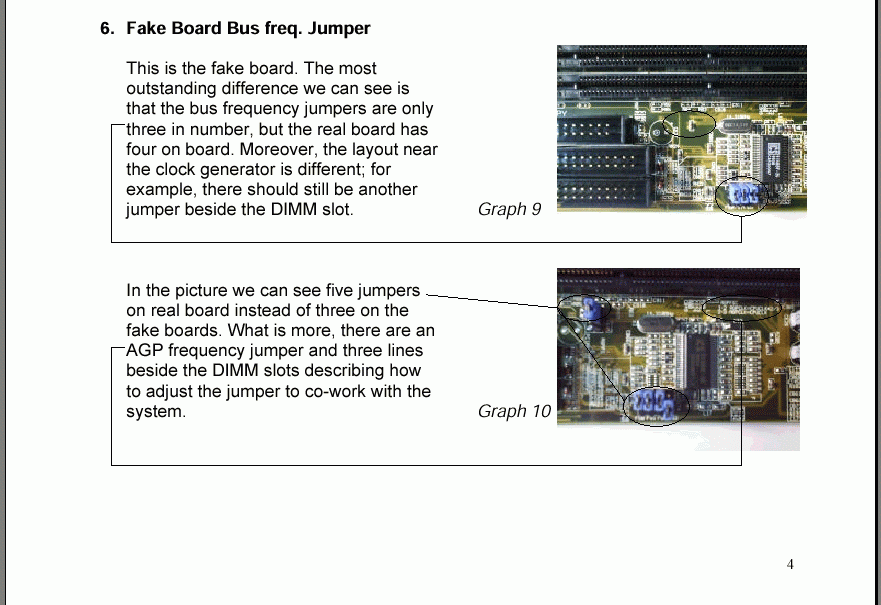 6. Fake Board Bus freq. Jumper

This is the fake board. The most outstanding difference we can see is that the bus frequency jumpers are only three in number, but the real board has four on board. Moreover, the layout near the clock generator is different; for example, there should still be another jumper beside the DIMM slot.

Graph 9

In the picture we can see five jumpers on real board instead of three on the fake boards. What is more, there are an AGP frequency jumper and three lines beside the DIMM slots describing how to adjust the jumper to co-work with the system.

Graph 10

4